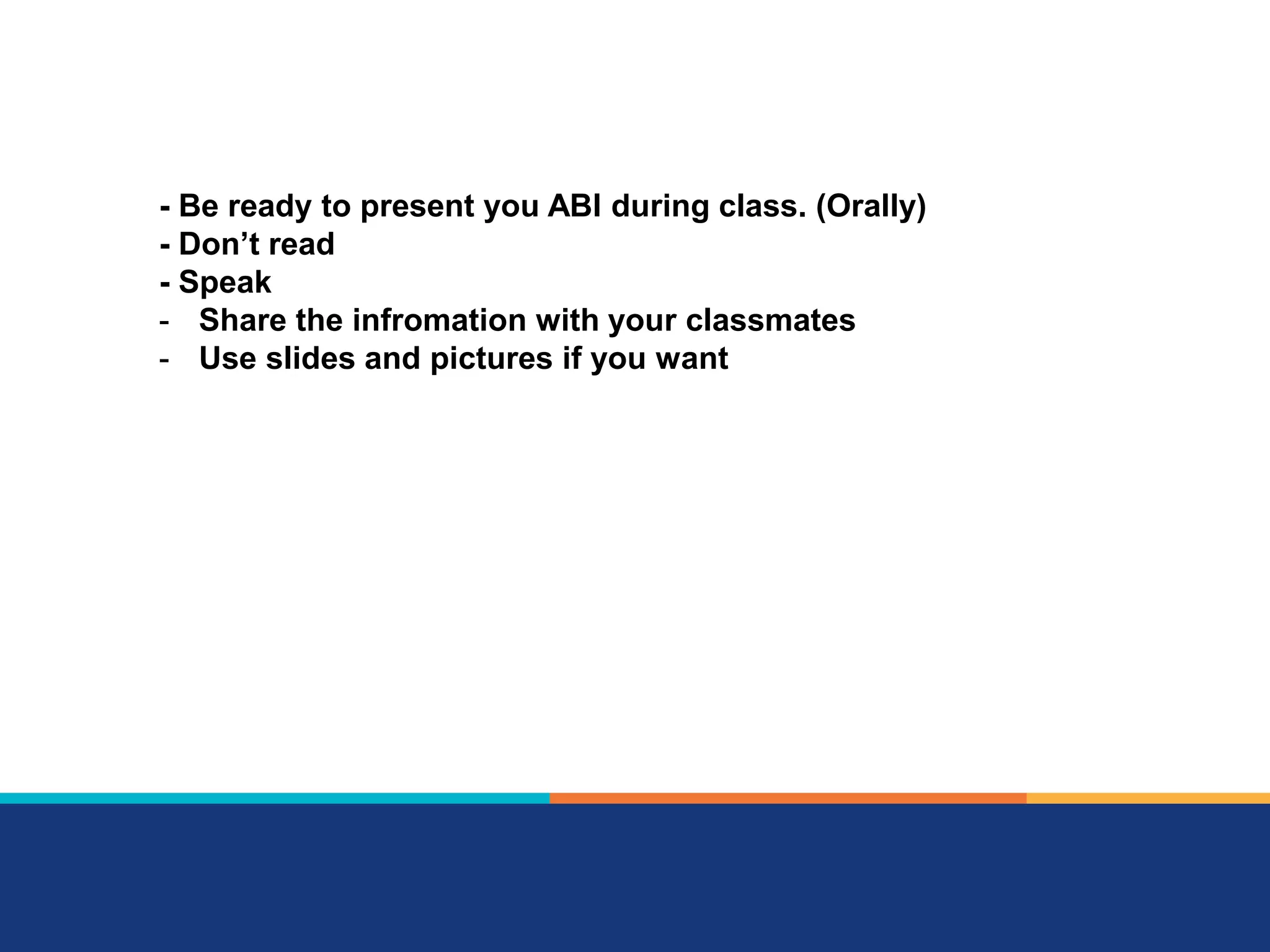 - Be ready to present you ABI during class. (Orally)
- Don’t read
- Speak
- Share the infromation with your classmates
- Use slides and pictures if you want